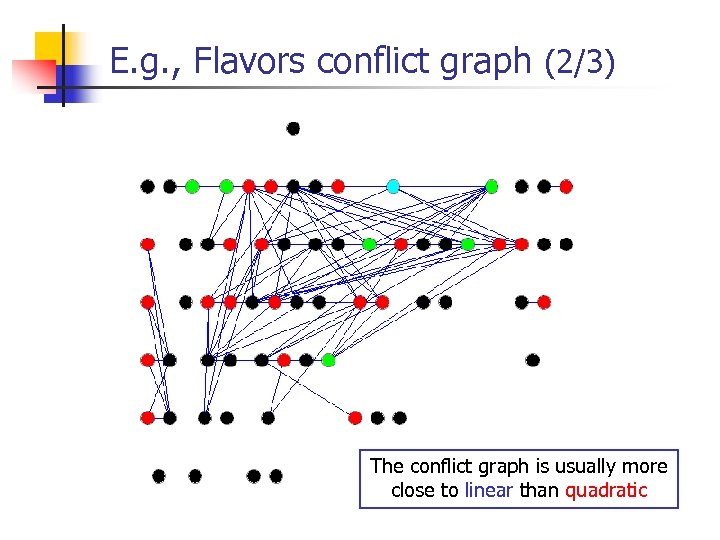 E.g., Flavors conflict graph (2/3)

The conflict graph is usually more close to linear than quadratic